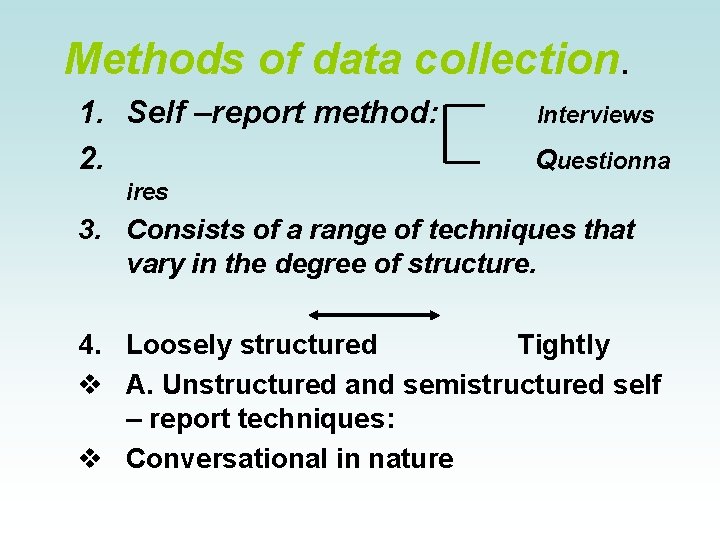 Methods of data collection.

1. Self –report method: Interviews
2. Questionnaires
3. Consists of a range of techniques that vary in the degree of structure.

4. Loosely structured Tightly
❖ A. Unstructured and semistructured self – report techniques:
❖ Conversational in nature